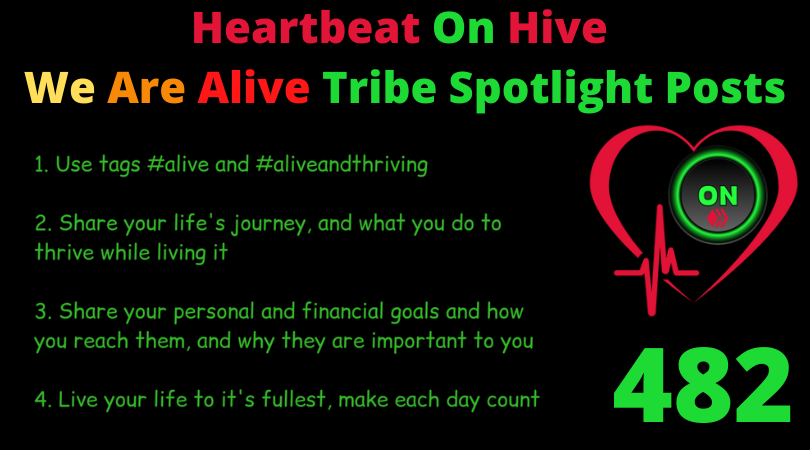 Heartbeat On Hive

We Are Alive Tribe Spotlight Posts

1. Use tags #alive and #aliveandthriving

2. Share your life's journey, and what you do to thrive while living it

3. Share your personal and financial goals and how you reach them, and why they are important to you

4. Live your life to it's fullest, make each day count

ON

482